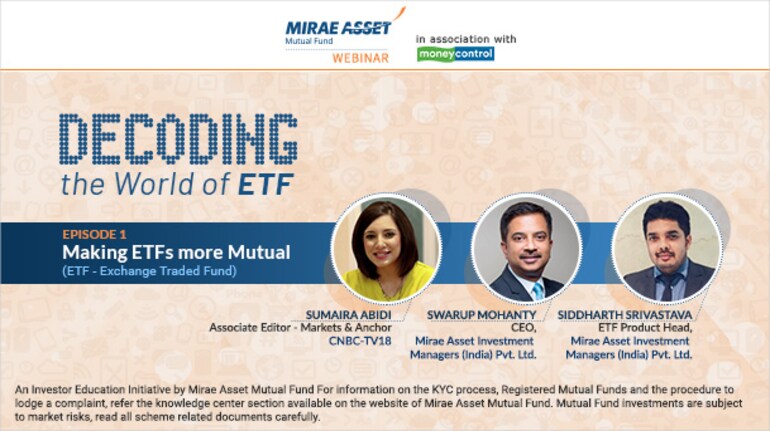 MIRAE ASSET
Mutual Fund
WEBINAR

in association with
moneycontrol

DECODING
the World of ETF

EPISODE 1
Making ETFs more Mutual
(ETF - Exchange Traded Fund)

SUMAIRA ABIDI
Associate Editor - Markets & Anchor
CNBC-TV18

SWARUP MOHANTY
CEO,
Mirae Asset Investment Managers (India) Pvt. Ltd.

SIDDHARTH SRIVASTAVA
ETF Product Head,
Mirae Asset Investment Managers (India) Pvt. Ltd.

An Investor Education Initiative by Mirae Asset Mutual Fund For information on the KYC process, Registered Mutual Funds and the procedure to lodge a complaint, refer the knowledge center section available on the website of Mirae Asset Mutual Fund. Mutual Fund investments are subject to market risks, read all scheme related documents carefully.